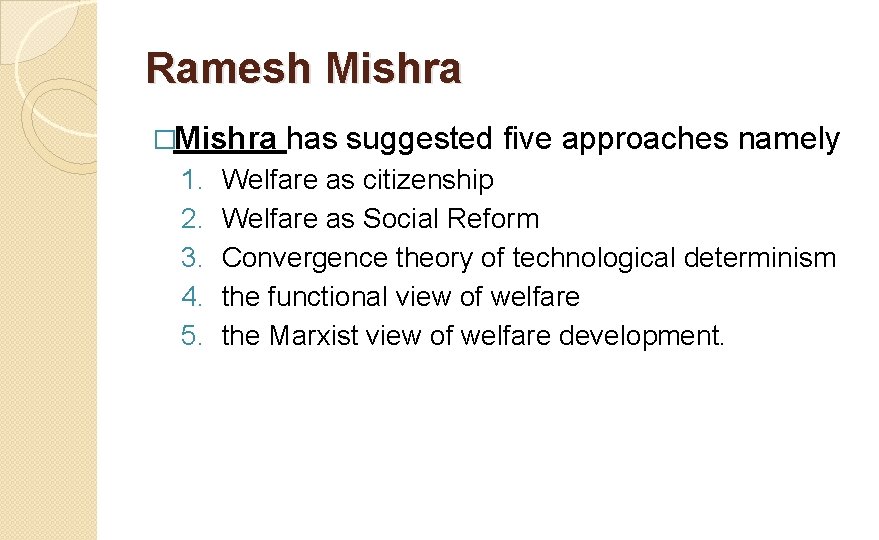 Ramesh Mishra

□Mishra has suggested five approaches namely

1. Welfare as citizenship
2. Welfare as Social Reform
3. Convergence theory of technological determinism
4. the functional view of welfare
5. the Marxist view of welfare development.